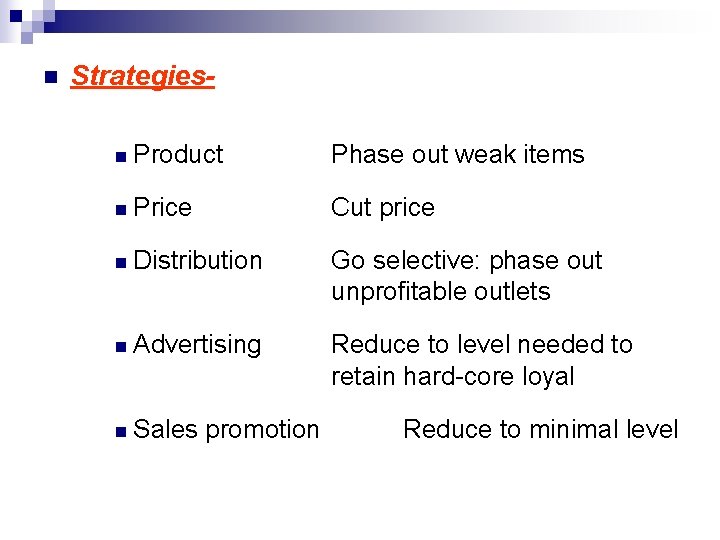 Strategies-

Product Phase out weak items

Price Cut price

Distribution Go selective: phase out unprofitable outlets

Advertising Reduce to level needed to retain hard-core loyal

Sales promotion Reduce to minimal level